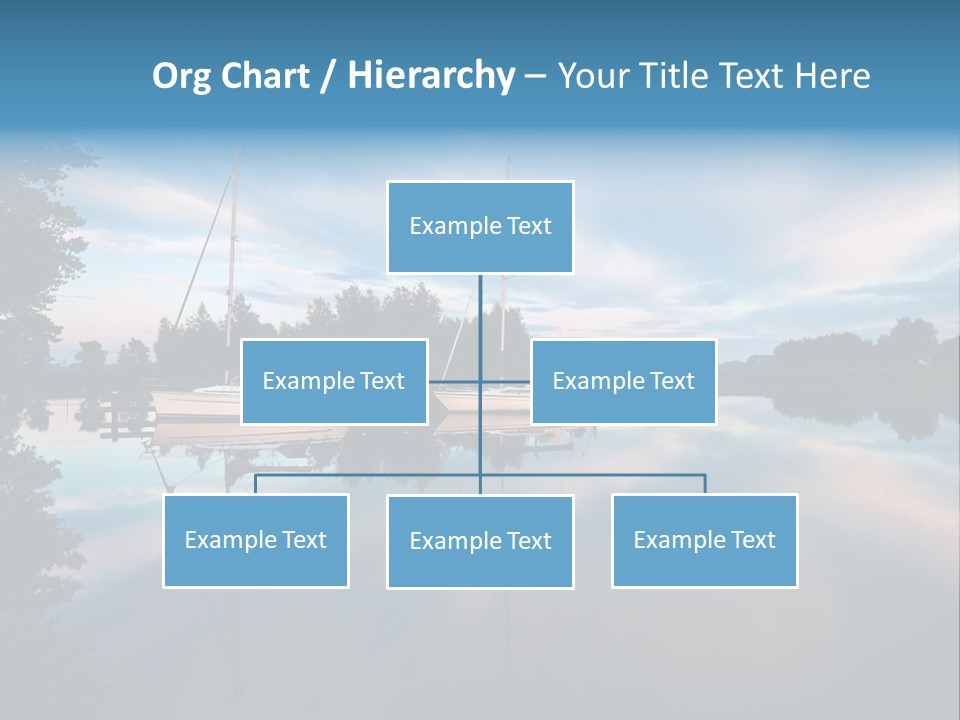 Org Chart / Hierarchy – Your Title Text Here

Example Text

Example Text

Example Text

Example Text

Example Text

Example Text